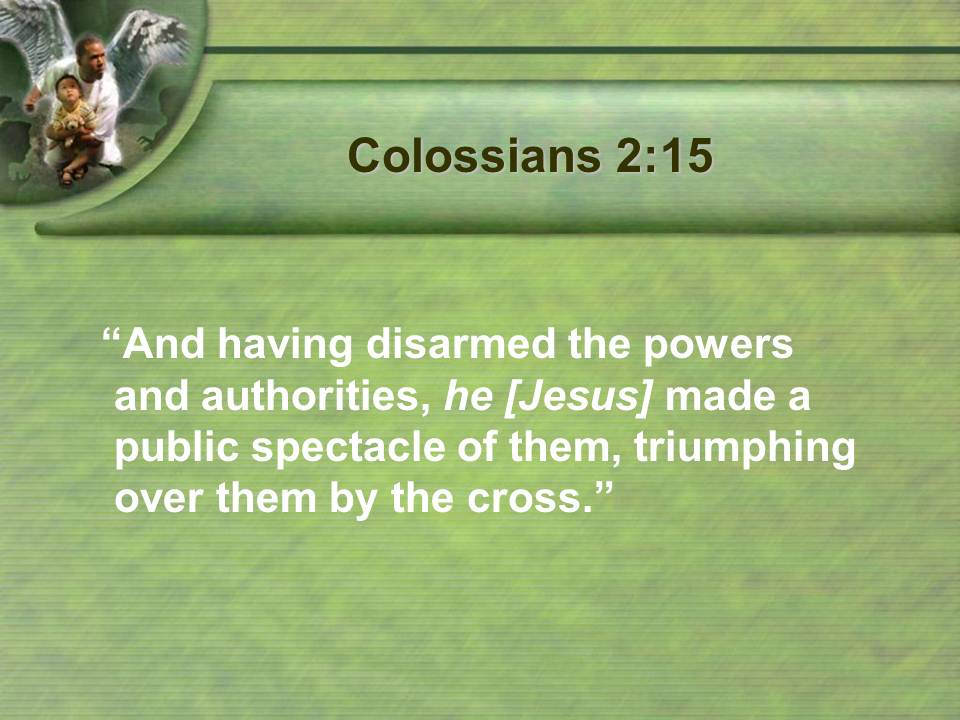 Colossians 2:15

“And having disarmed the powers and authorities, he [Jesus] made a public spectacle of them, triumphing over them by the cross.”